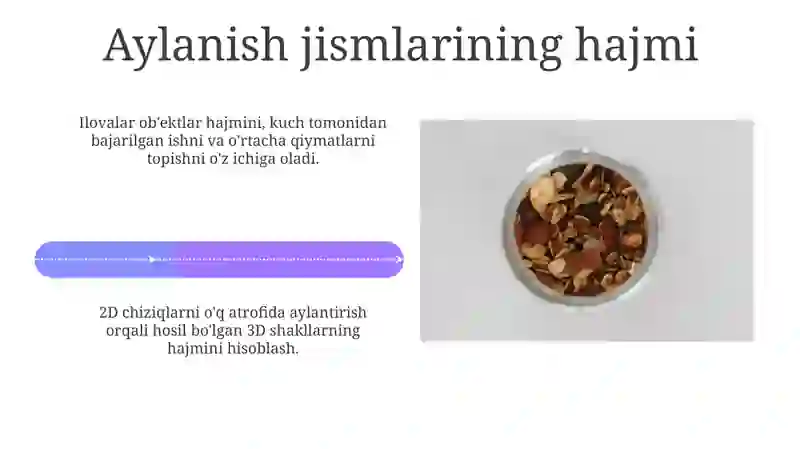 Aylanish jismlarining hajmi

Ilovalar ob'ektlar hajmini, kuch tomonidan bajarilgan ishni va o'rtacha qiymatlarni topishni o'z ichiga oladi.

2D chiziqlarni o'q atrofida aylantirish orqali hosil bo'lgan 3D shakllarning hajmini hisoblash.